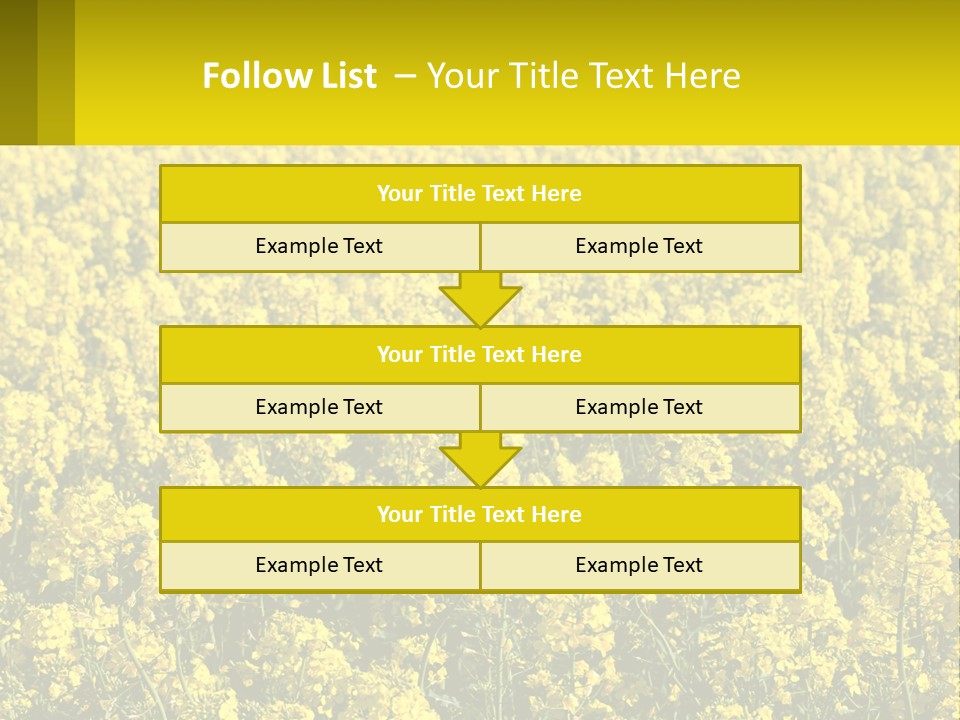 Follow List – Your Title Text Here

Your Title Text Here

Example Text

Example Text

Your Title Text Here

Example Text

Example Text

Your Title Text Here

Example Text

Example Text